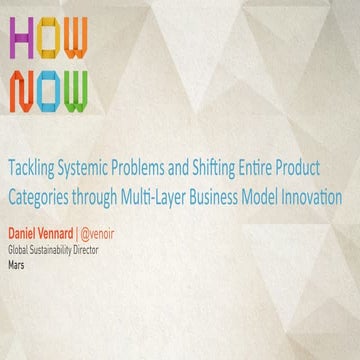 HOW NOW

Tackling Systemic Problems and Shifting Entire Product Categories through Multi-Layer Business Model Innovation

Daniel Vennard | @venoir
Global Sustainability Director
Mars